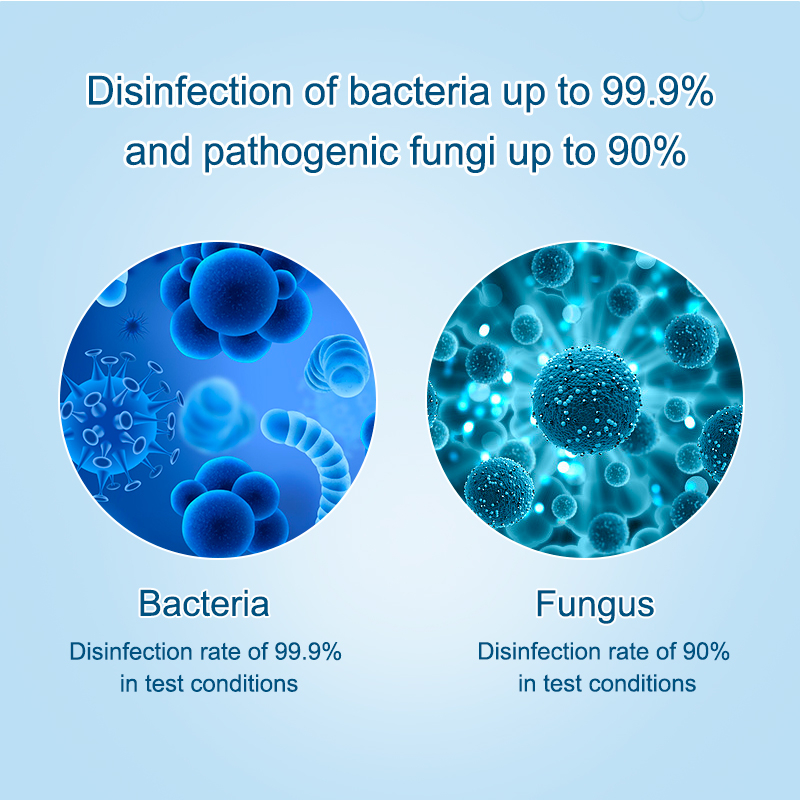 Disinfection of bacteria up to 99.9% and pathogenic fungi up to 90%

Bacteria

Disinfection rate of 99.9% in test conditions

Fungus

Disinfection rate of 90% in test conditions